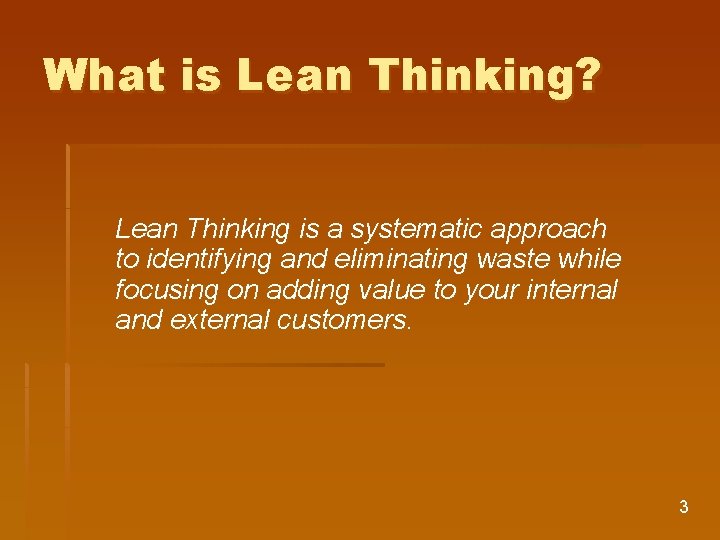 What is Lean Thinking?

Lean Thinking is a systematic approach to identifying and eliminating waste while focusing on adding value to your internal and external customers.

3